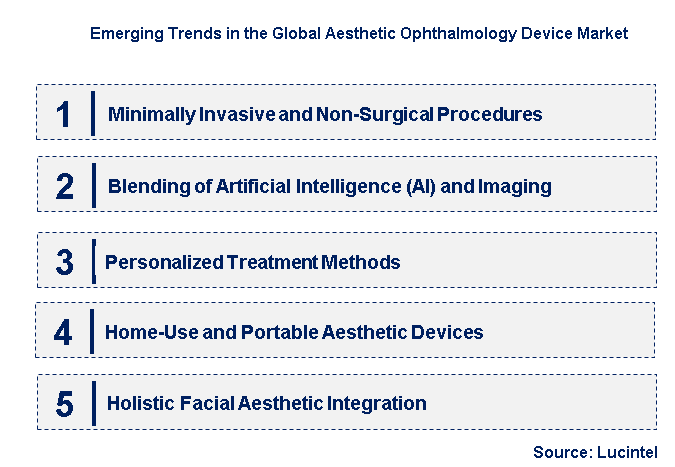 Emerging Trends in the Global Aesthetic Ophthalmology Device Market

1 Minimally Invasive and Non-Surgical Procedures

2 Blending of Artificial Intelligence (AI) and Imaging

3 Personalized Treatment Methods

4 Home-Use and Portable Aesthetic Devices

5 Holistic Facial Aesthetic Integration

Source: Lucintel